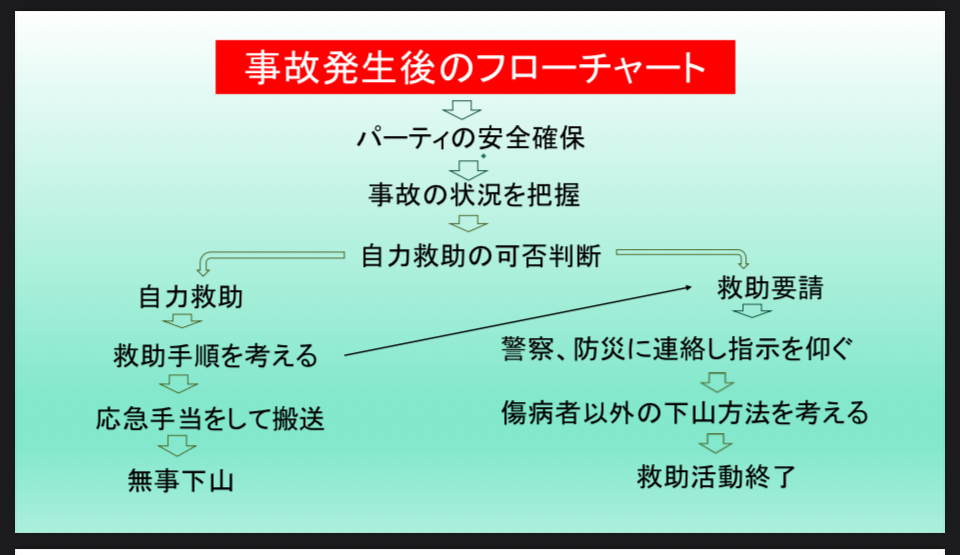 事故発生後のフローチャート

パーティの安全確保

事故の状況を把握

自力救助の可否判断

自力救助

救助手順を考える

応急手当をして搬送

無事下山

救助要請

警察、防災に連絡し指示を仰ぐ

傷病者以外の下山方法を考える

救助活動終了